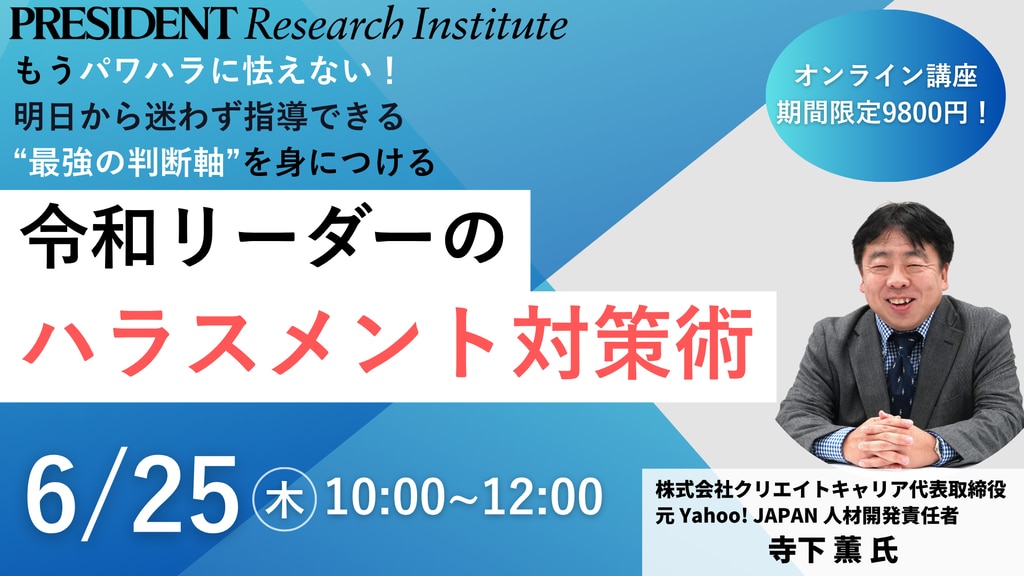 PRESIDENT Research Institute

もうパワハラに怯えない！
明日から迷わず指導できる
“最強の判断軸”を身につける

オンライン講座
期間限定9800円！

令和リーダーの
ハラスメント対策術

6/25 木 10:00~12:00

株式会社クリエイトキャリア代表取締役
元 Yahoo! JAPAN 人材開発責任者
寺下 薫 氏